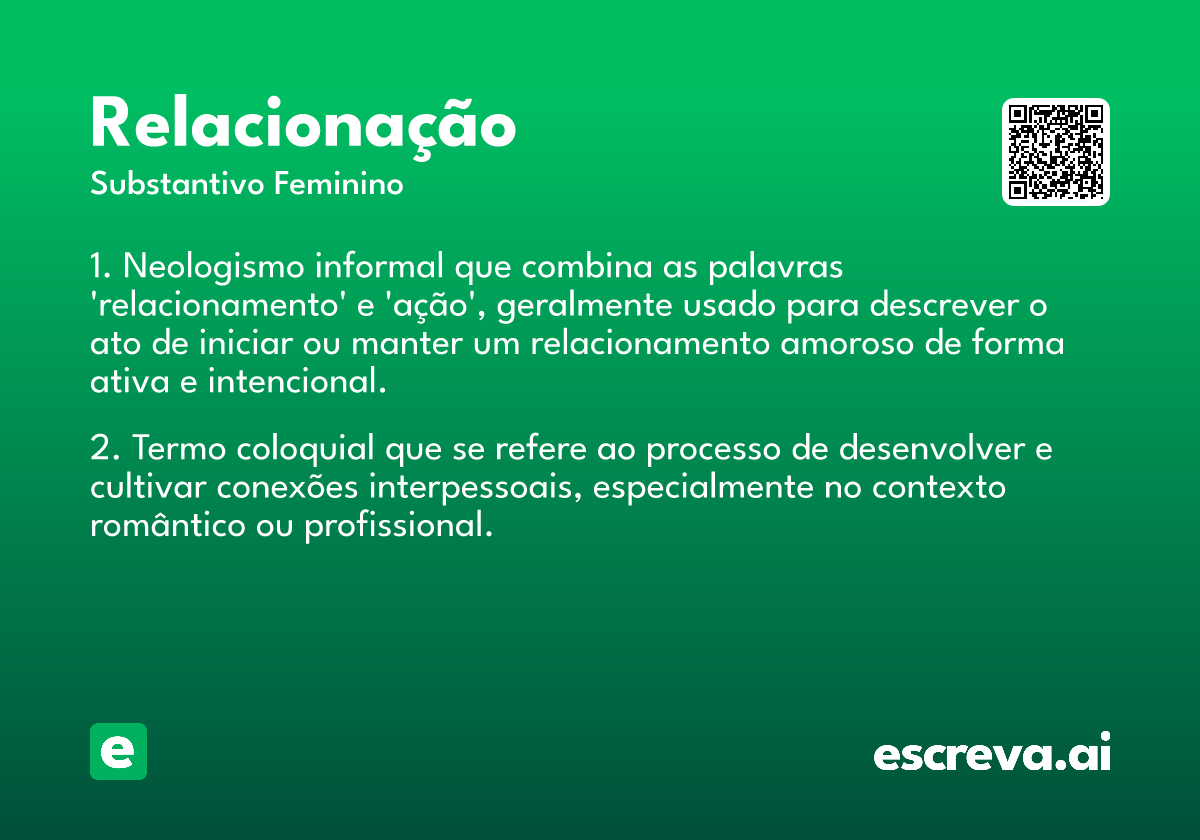 Relacionação
Substantivo Feminino

1. Neologismo informal que combina as palavras 'relacionamento' e 'ação', geralmente usado para descrever o ato de iniciar ou manter um relacionamento amoroso de forma ativa e intencional.

2. Termo coloquial que se refere ao processo de desenvolver e cultivar conexões interpessoais, especialmente no contexto romântico ou profissional.

e

escreva.ai